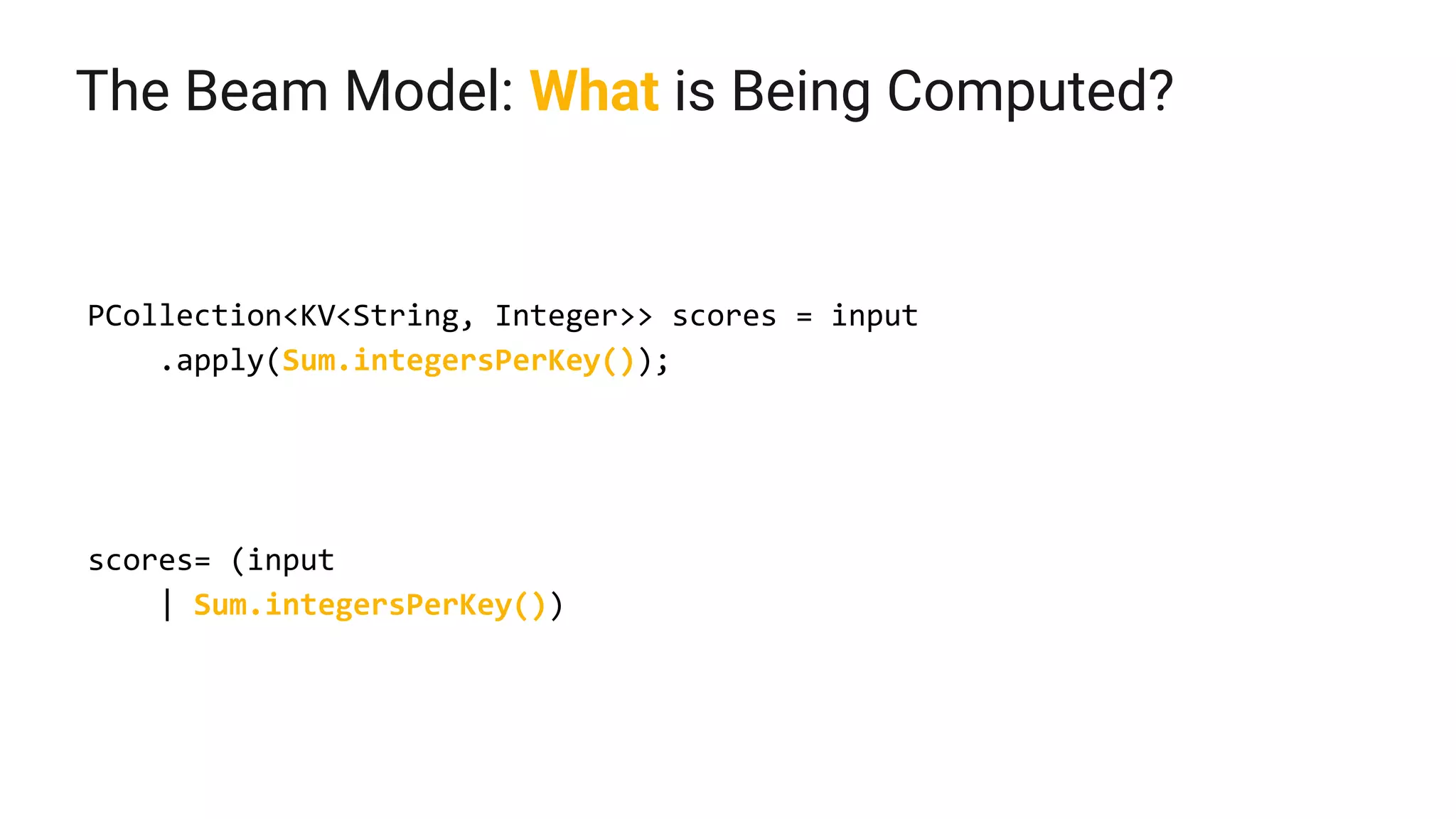 The Beam Model: What is Being Computed?

PCollection<KV<String, Integer>> scores = input
    .apply(Sum.integersPerKey());

scores= (input
    | Sum.integersPerKey())